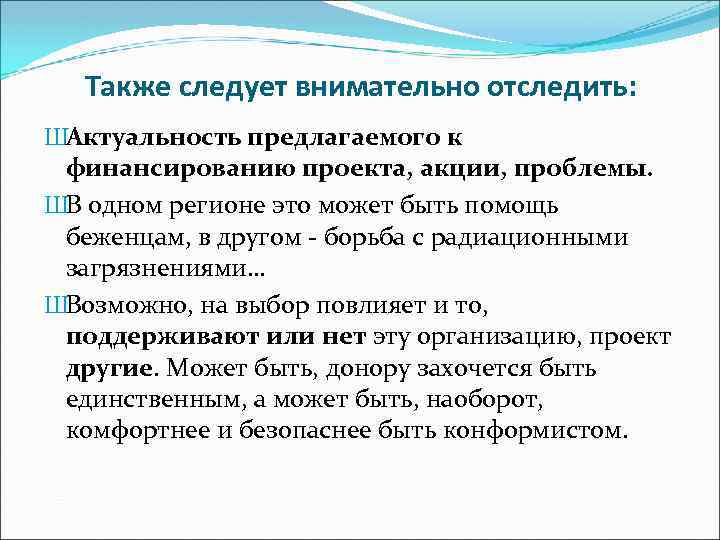 Также следует внимательно отследить:

ШАктуальность предлагаемого к финансированию проекта, акции, проблемы.

ШВ одном регионе это может быть помощь беженцам, в другом - борьба с радиационными загрязнениями…

ШВозможно, на выбор повлияет и то, поддерживают или нет эту организацию, проект другие. Может быть, донору захочется быть единственным, а может быть, наоборот, комфортнее и безопаснее быть конформистом.